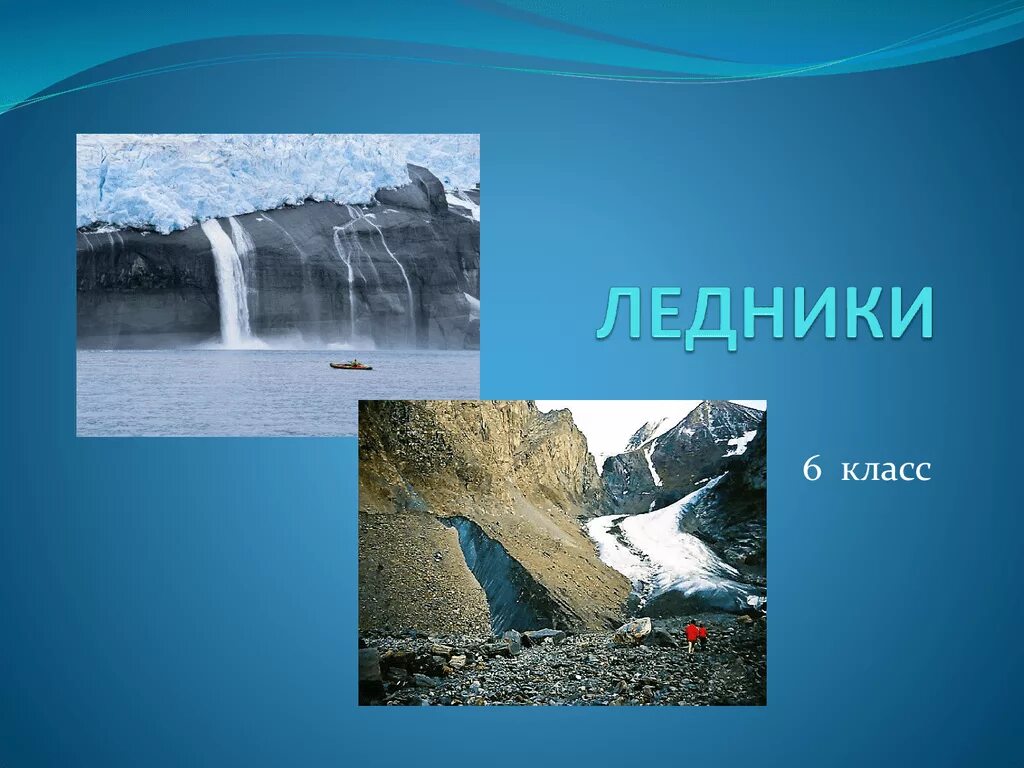 ЛЕДНИКИ

6 класс